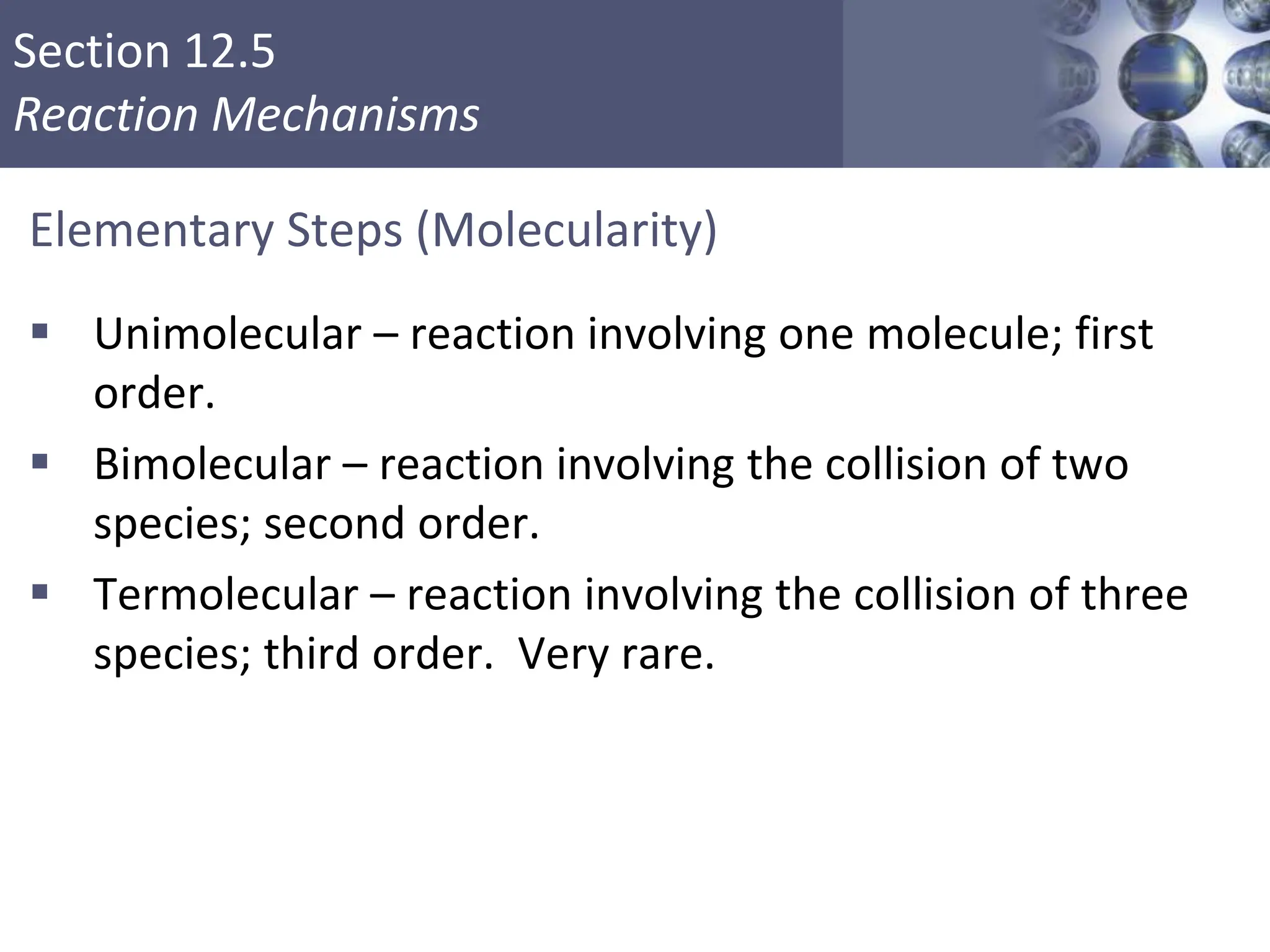 Section 12.5
Reaction Mechanisms

Elementary Steps (Molecularity)

▪ Unimolecular – reaction involving one molecule; first order.
▪ Bimolecular – reaction involving the collision of two species; second order.
▪ Termolecular – reaction involving the collision of three species; third order. Very rare.